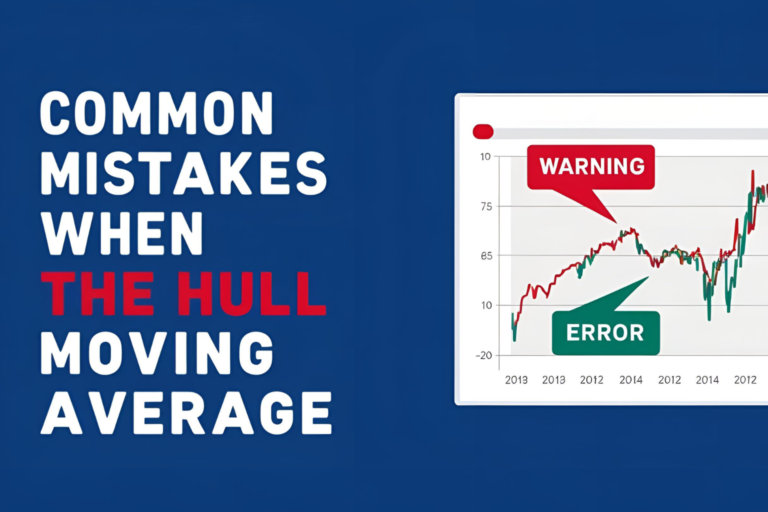 COMMON MISTAKES WHEN THE HULL MOVING AVERAGE

WARNING

ERROR

10
75
65
10
-20

2013 2013 2012 2014 2012 2014 2012